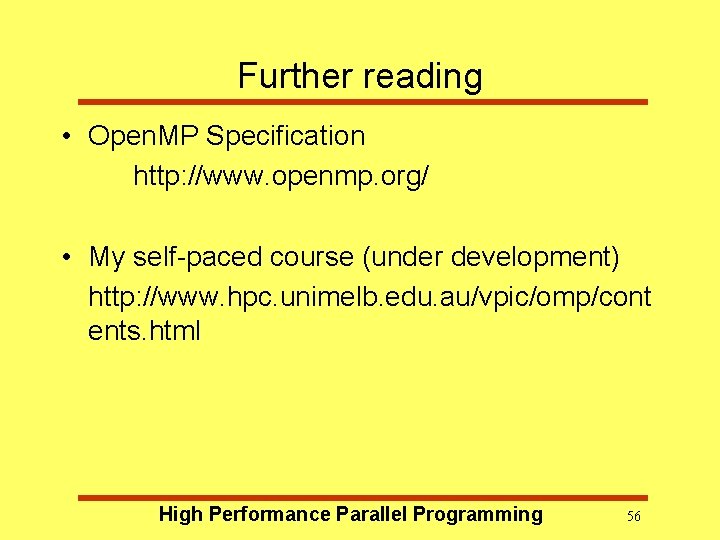 Further reading

• OpenMP Specification
http://www.openmp.org/

• My self-paced course (under development)
http://www.hpc.unimelb.edu.au/vpic/omp/contents.html

High Performance Parallel Programming 56